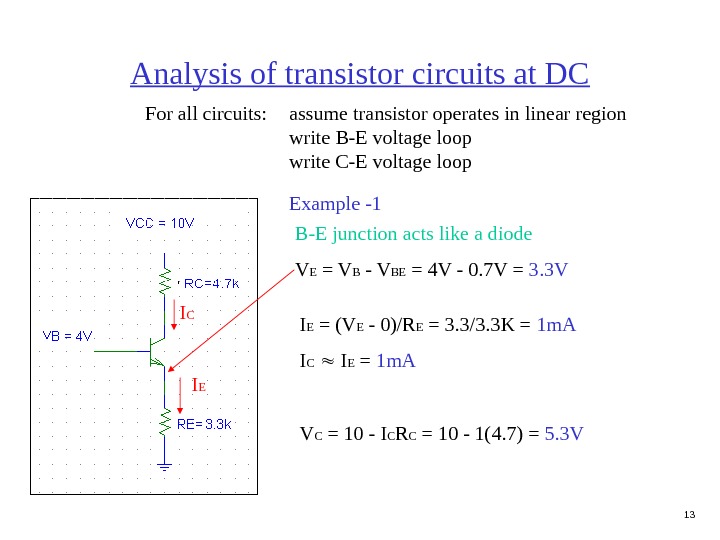 Analysis of transistor circuits at DC

For all circuits: assume transistor operates in linear region
write B-E voltage loop
write C-E voltage loop

VCC = 10V

RC=4.7k

$I_C$

VB = 4V

$I_E$

RE=3.3k

Example -1

B-E junction acts like a diode

$V_E = V_B - V_{BE} = 4V - 0.7V = 3.3V$

$I_E = (V_E - 0)/R_E = 3.3/3.3K = 1mA$

$I_C \approx I_E = 1mA$

$V_C = 10 - I_C R_C = 10 - 1(4.7) = 5.3V$

13